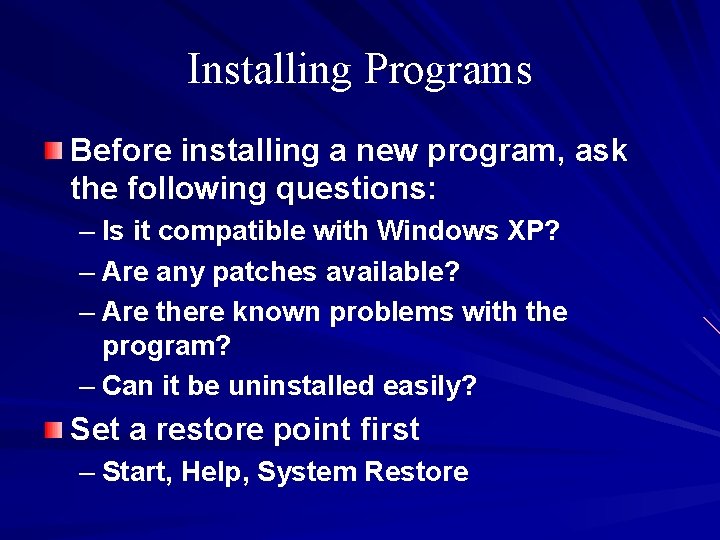 Installing Programs

Before installing a new program, ask the following questions:
– Is it compatible with Windows XP?
– Are any patches available?
– Are there known problems with the program?
– Can it be uninstalled easily?

Set a restore point first
– Start, Help, System Restore